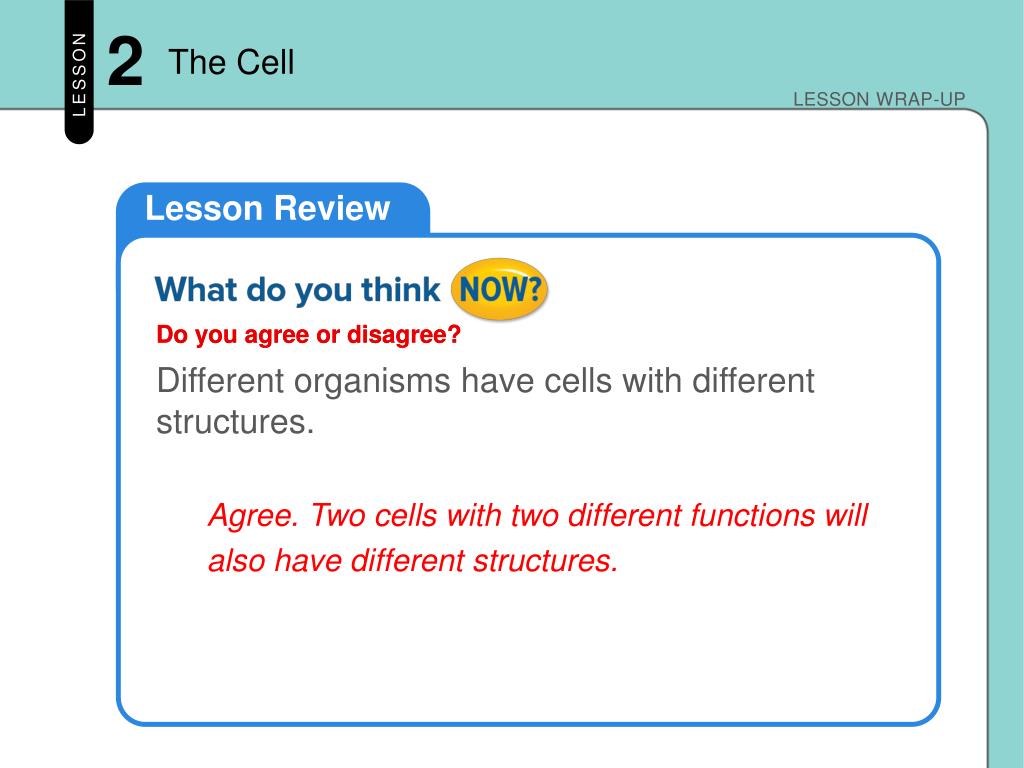 LESSON 2 The Cell

LESSON WRAP-UP

Lesson Review

What do you think NOW?

Do you agree or disagree?

Different organisms have cells with different structures.

Agree. Two cells with two different functions will also have different structures.